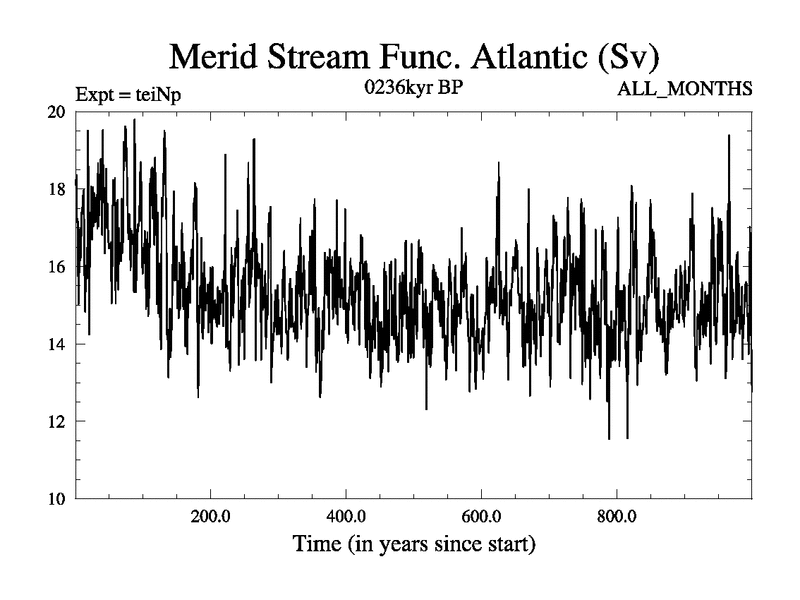 Merid Stream Func. Atlantic (Sv)

Expt = teiNp

0236kyr BP

ALL_MONTHS

20

18

16

14

12

10

200.0

400.0

600.0

800.0

Time (in years since start)